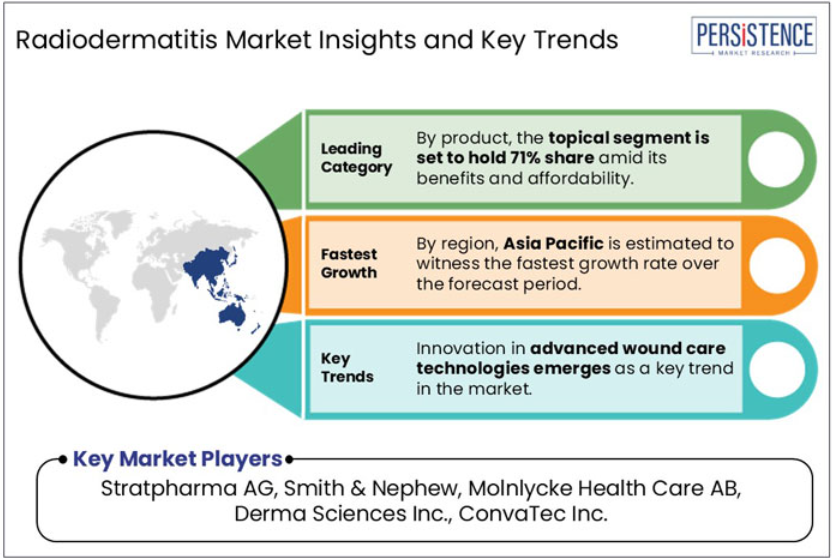 Radiodermatitis Market Insights and Key Trends

PERSISTENCE
MARKET RESEARCH

Leading Category

By product, the topical segment is set to hold 71% share amid its benefits and affordability.

Fastest Growth

By region, Asia Pacific is estimated to witness the fastest growth rate over the forecast period.

Key Trends

Innovation in advanced wound care technologies emerges as a key trend in the market.

Key Market Players

Stratpharma AG, Smith & Nephew, Molnlycke Health Care AB, Derma Sciences Inc., ConvaTec Inc.